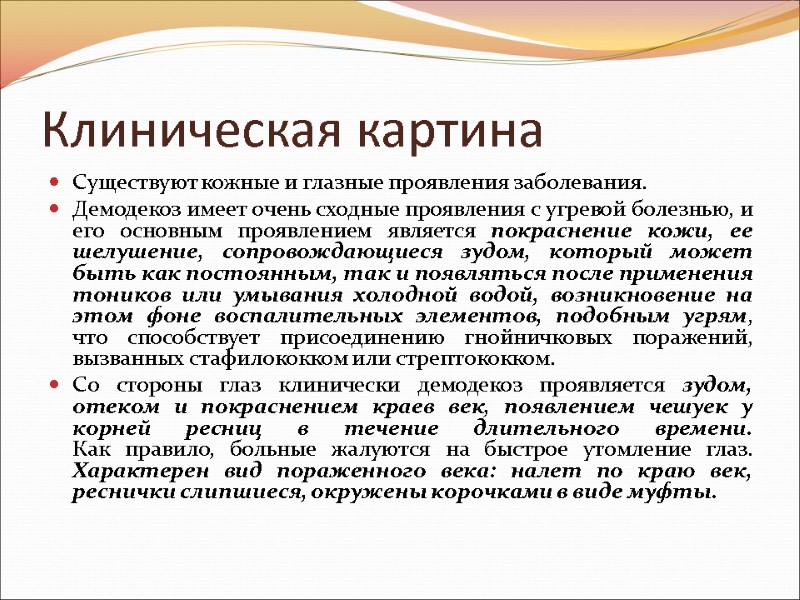 Клиническая картина

Существуют кожные и глазные проявления заболевания.

Демодекоз имеет очень сходные проявления с угревой болезнью, и его основным проявлением является покраснение кожи, ее шелушение, сопровождающиеся зудом, который может быть как постоянным, так и появляться после применения тоников или умывания холодной водой, возникновение на этом фоне воспалительных элементов, подобным угрям, что способствует присоединению гнойничковых поражений, вызванных стафилококком или стрептококком.

Со стороны глаз клинически демодекоз проявляется зудом, отеком и покраснением краев век, появлением чешуек у корней ресниц в течение длительного времени. Как правило, больные жалуются на быстрое утомление глаз. Характерен вид пораженного века: налет по краю век, реснички слипшиеся, окружены корочками в виде муфты.